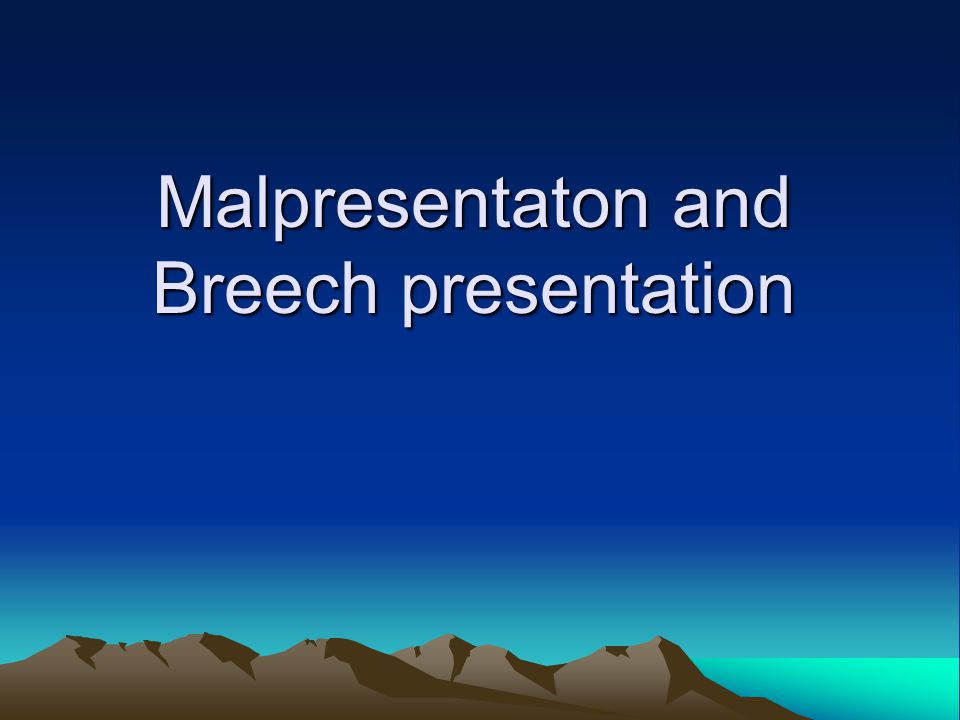 Malpresentaton and Breech presentation